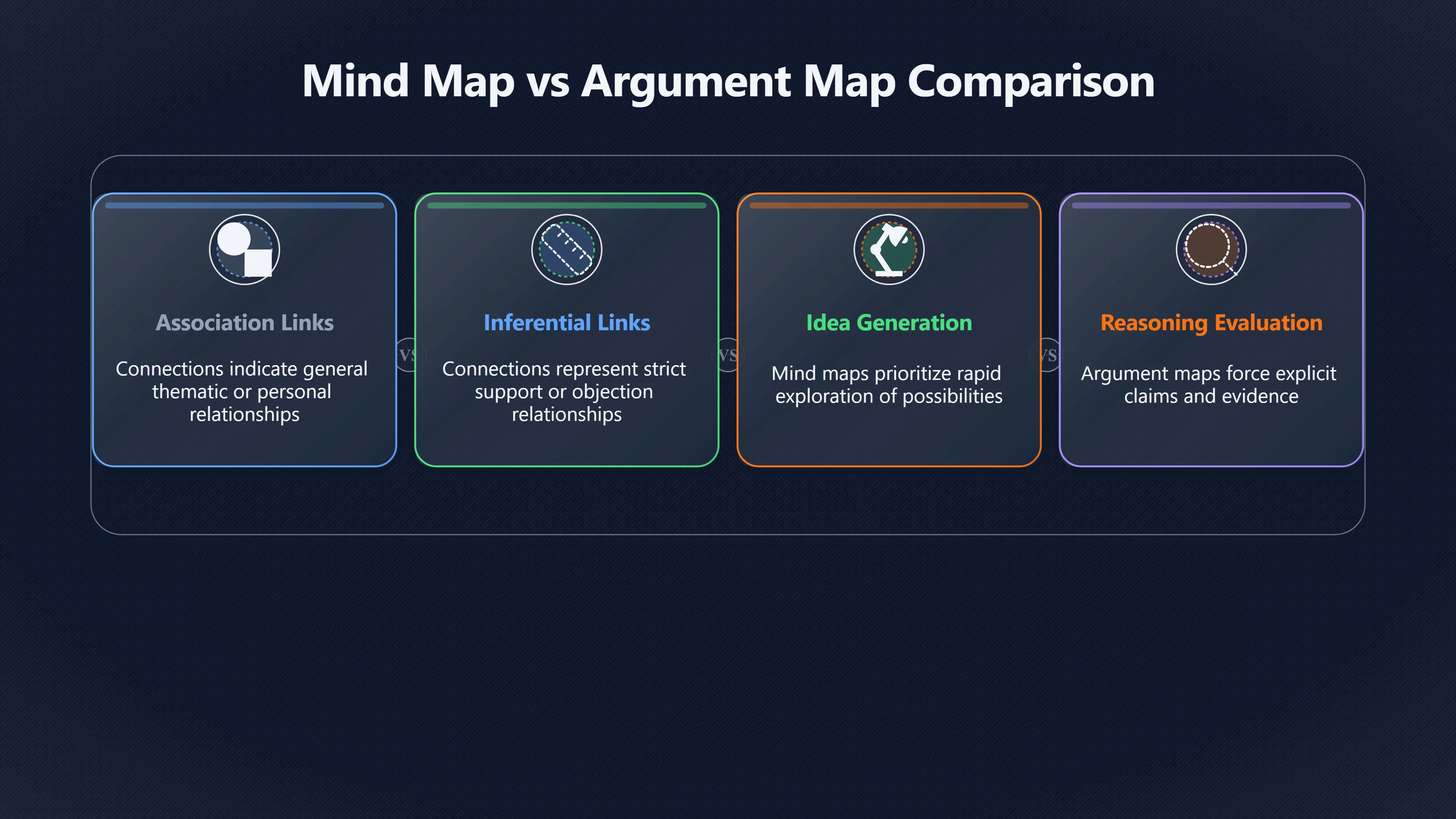 Mind Map vs Argument Map Comparison

Association Links

Connections indicate general thematic or personal relationships

VS

Inferential Links

Connections represent strict support or objection relationships

VS

Idea Generation

Mind maps prioritize rapid exploration of possibilities

VS

Reasoning Evaluation

Argument maps force explicit claims and evidence